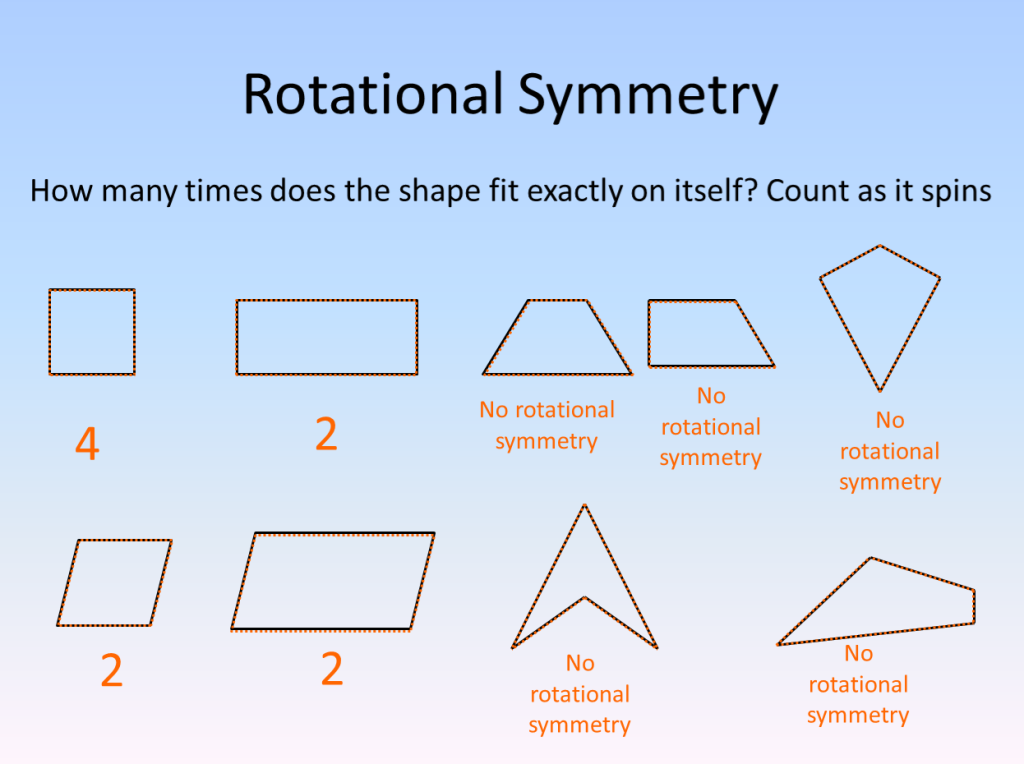 Rotational Symmetry

How many times does the shape fit exactly on itself? Count as it spins

4

2

No rotational symmetry

No rotational symmetry

No rotational symmetry

2

2

No rotational symmetry

No rotational symmetry